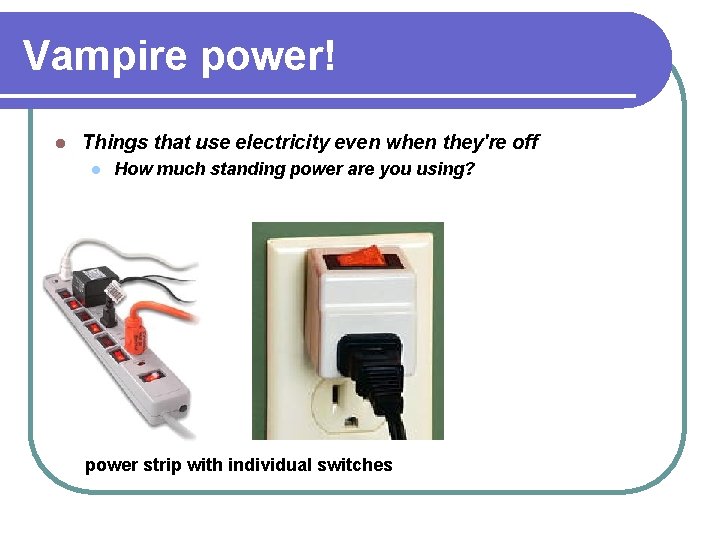 Vampire power!

Things that use electricity even when they're off

How much standing power are you using?

power strip with individual switches